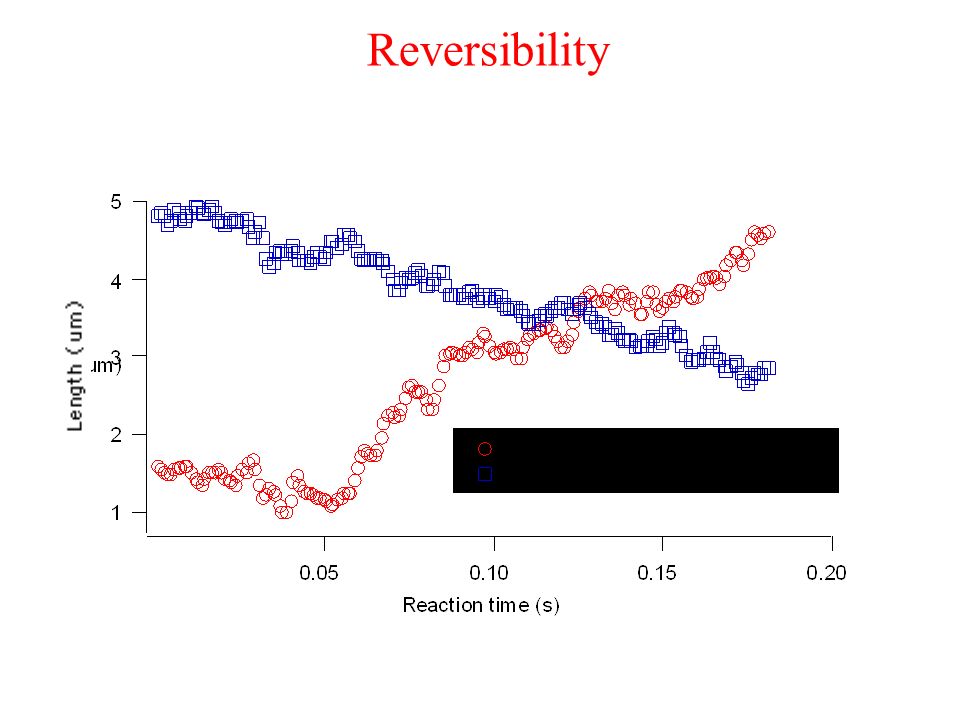 Reversibility

Length (um)

um)

5
4
3
2
1

0.05
0.10
0.15
0.20

Reaction time (s)